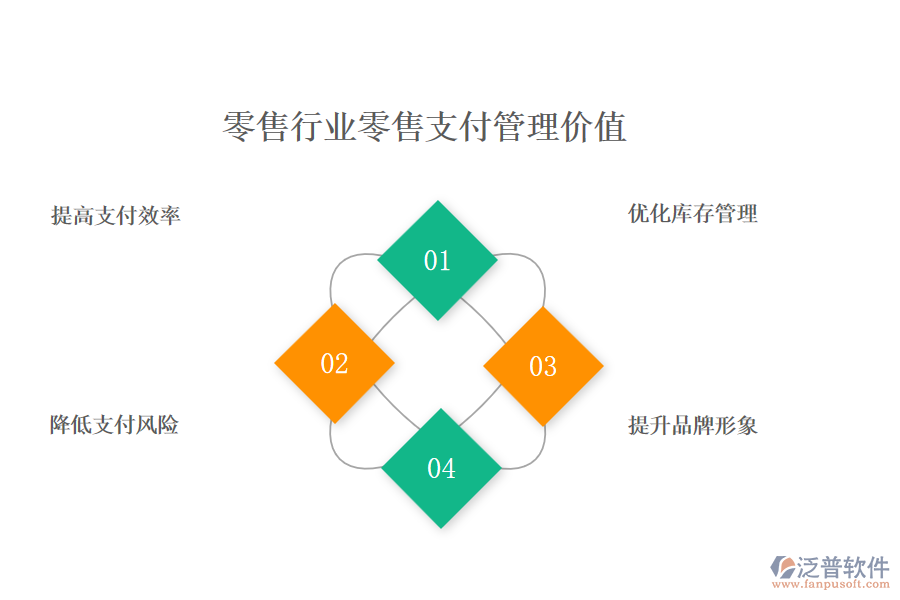 零售行业零售支付管理价值

提高支付效率

优化库存管理

01

02

03

04

降低支付风险

提升品牌形象

泛普软件
www.fanpusoft.com